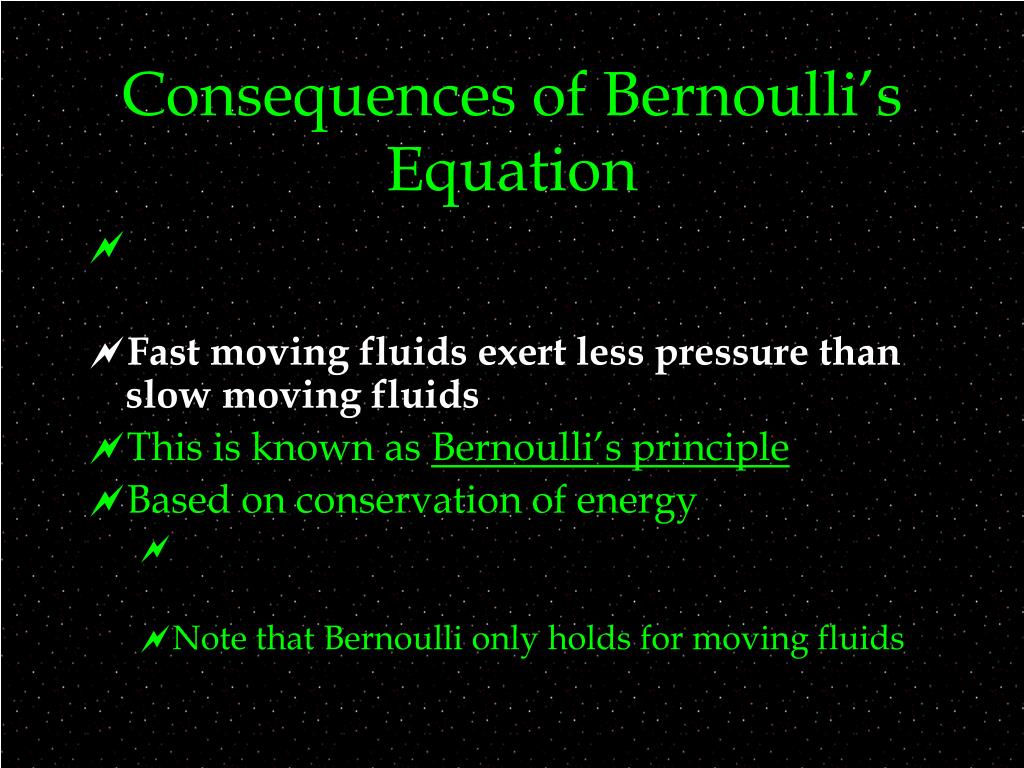 Consequences of Bernoulli's Equation

Fast moving fluids exert less pressure than slow moving fluids

This is known as Bernoulli's principle

Based on conservation of energy

Note that Bernoulli only holds for moving fluids